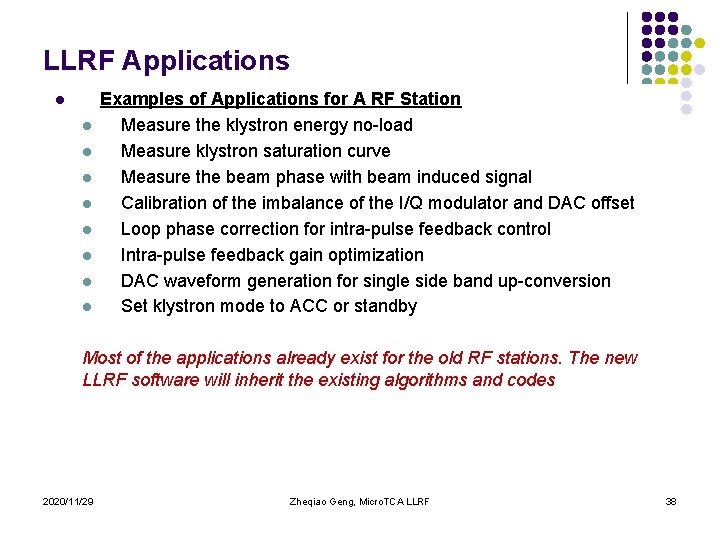 LLRF Applications

- Examples of Applications for A RF Station
  - Measure the klystron energy no-load
  - Measure klystron saturation curve
  - Measure the beam phase with beam induced signal
  - Calibration of the imbalance of the I/Q modulator and DAC offset
  - Loop phase correction for intra-pulse feedback control
  - Intra-pulse feedback gain optimization
  - DAC waveform generation for single side band up-conversion
  - Set klystron mode to ACC or standby

Most of the applications already exist for the old RF stations. The new LLRF software will inherit the existing algorithms and codes

2020/11/29

Zheqiao Geng, MicroTCA LLRF

38